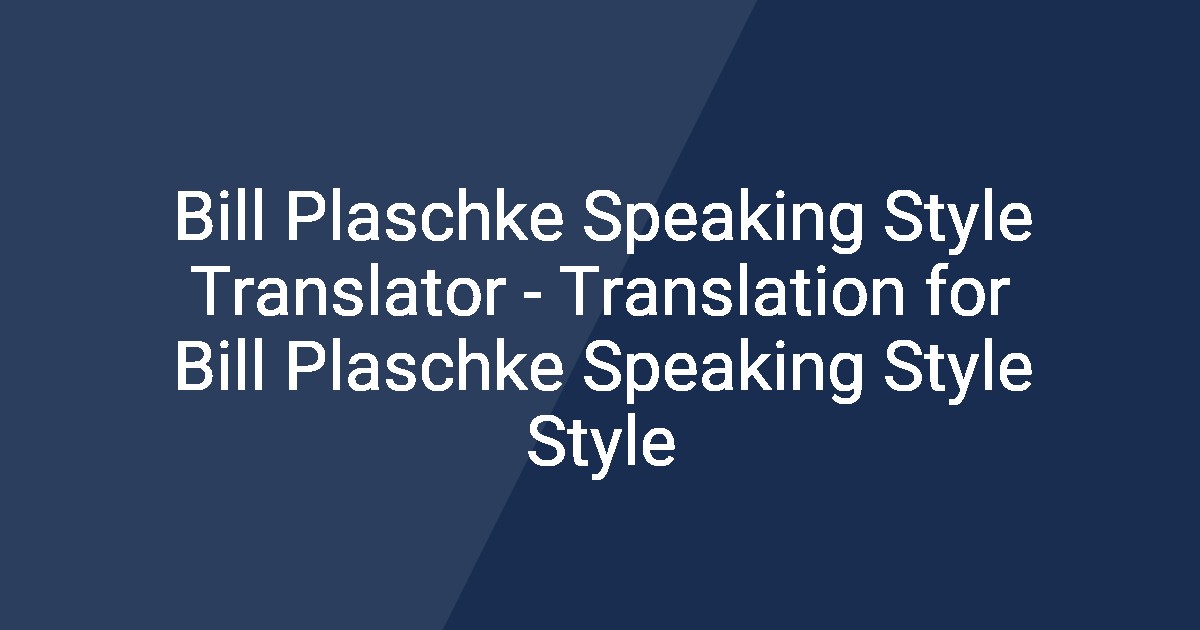 Bill Plaschke Speaking Style Translator - Translation for Bill Plaschke Speaking Style Style